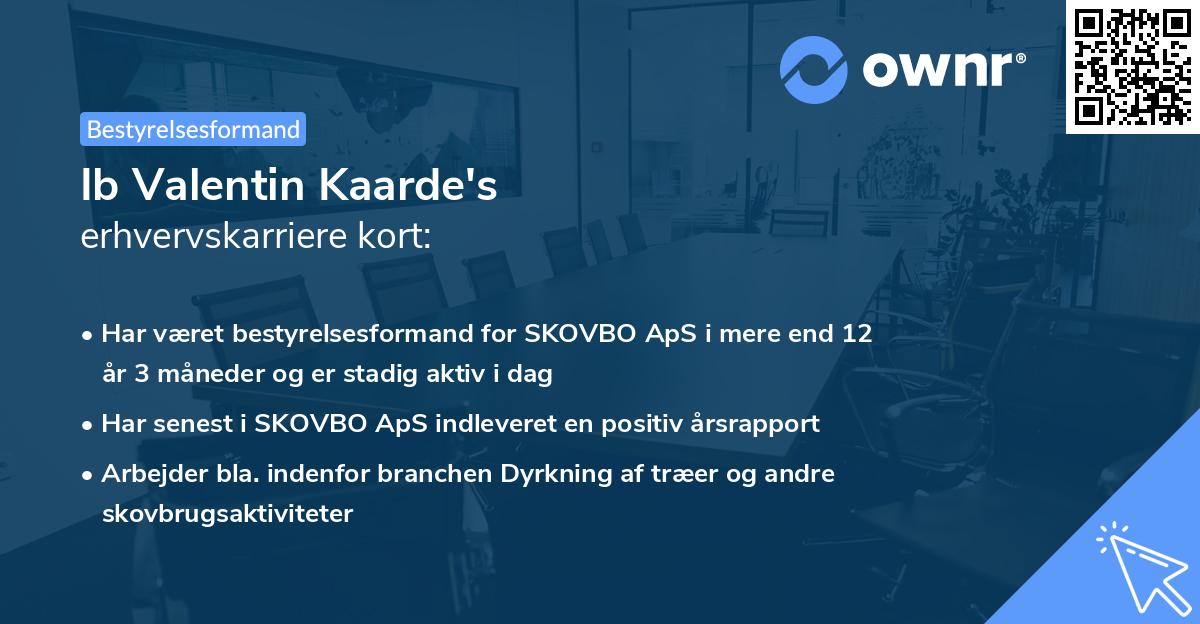 ownr®

Bestyrelsesformand

Ib Valentin Kaarde's
erhvervskarriere kort:

• Har været bestyrelsesformand for SKOVBO ApS i mere end 12 år 3 måneder og er stadig aktiv i dag

• Har senest i SKOVBO ApS indleveret en positiv årsrapport

• Arbejder bla. indenfor branchen Dyrkning af træer og andre skovbrugsaktiviteter